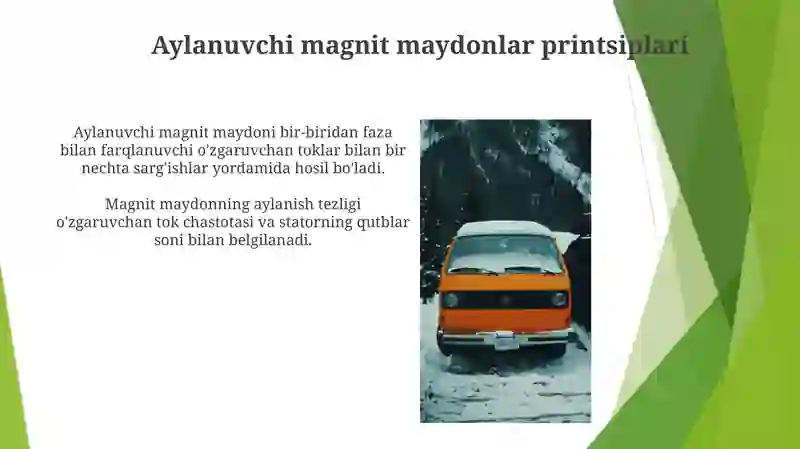 Aylanuvchi magnit maydonlar printsiplari

Aylanuvchi magnit maydoni bir-biridan faza bilan farqlanuvchi o'zgaruvchan toklar bilan bir nechta sarg'ishlar yordamida hosil bo'ladi.

Magnit maydonning aylanish tezligi o'zgaruvchan tok chastotasi va statorning qutblar soni bilan belgilanadi.